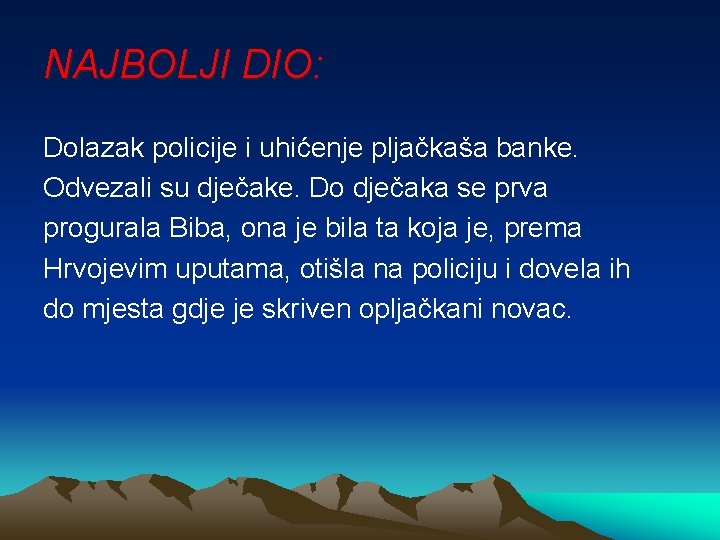 NAJBOLJI DIO:

Dolazak policije i uhićenje pljačkaša banke. Odvezali su dječake. Do dječaka se prva progurala Biba, ona je bila ta koja je, prema Hrvojevim uputama, otišla na policiju i dovela ih do mjesta gdje je skriven opljačkani novac.